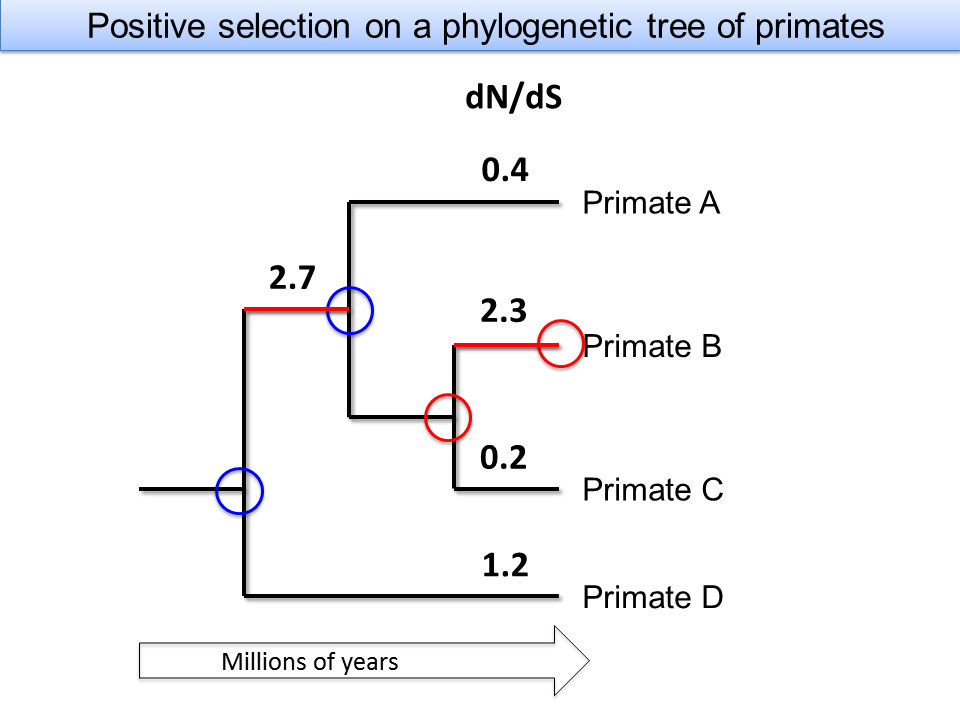 Positive selection on a phylogenetic tree of primates

dN/dS

0.4
Primate A

2.7

2.3
Primate B

0.2
Primate C

1.2
Primate D

Millions of years